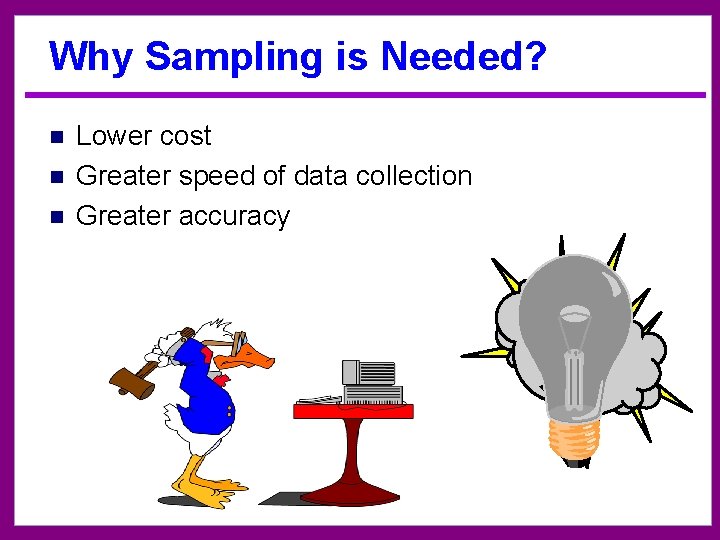 Why Sampling is Needed?

- Lower cost
- Greater speed of data collection
- Greater accuracy